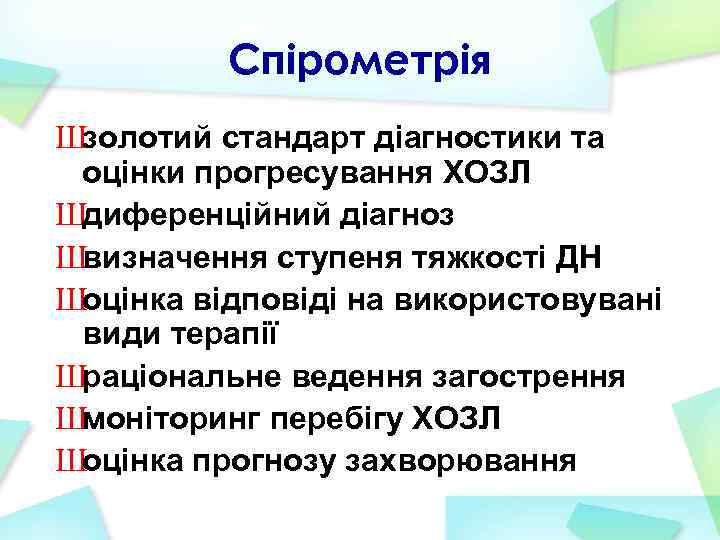 Спірометрія

Шзолотий стандарт діагностики та оцінки прогресування ХОЗЛ

Шдиференційний діагноз

Швизначення ступеня тяжкості ДН

Шоцінка відповіді на використовувані види терапії

Шраціональне ведення загострення

Шмоніторинг перебігу ХОЗЛ

Шоцінка прогнозу захворювання